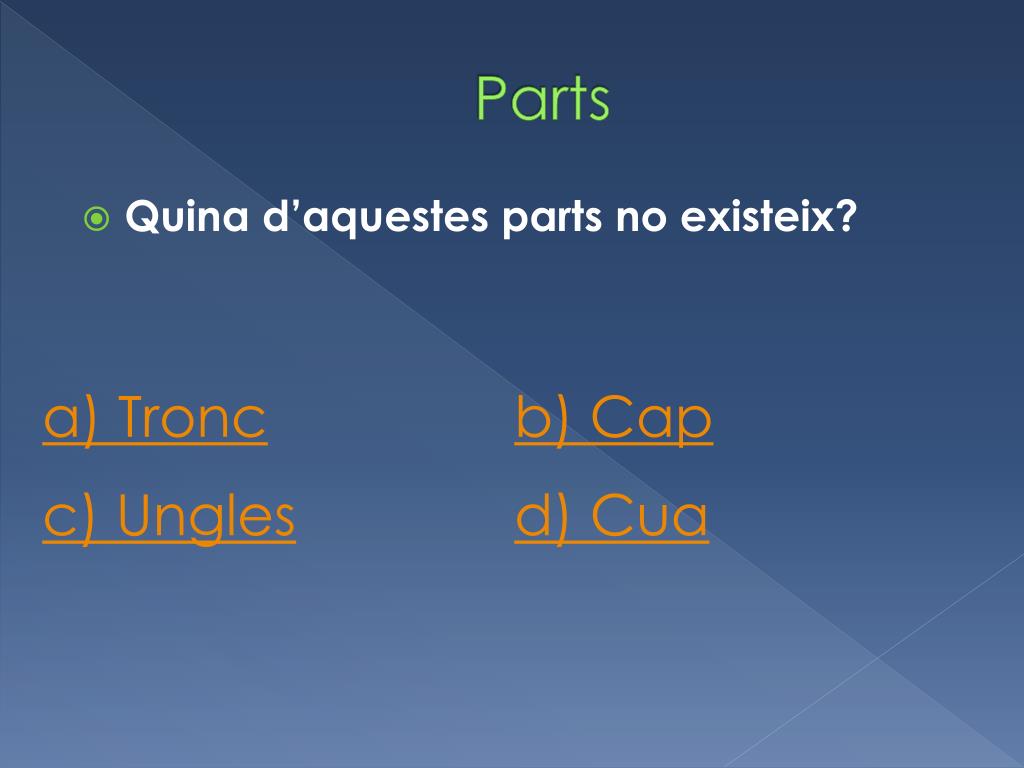 Parts

Quina d’aquestes parts no existeix?

a) Tronc

b) Cap

c) Ungles

d) Cua